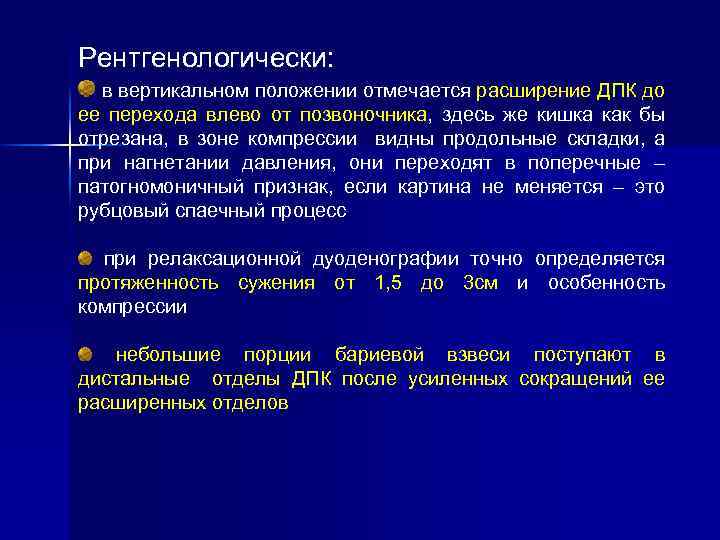 Рентгенологически:

в вертикальном положении отмечается расширение ДПК до ее перехода влево от позвоночника, здесь же кишка как бы отрезана, в зоне компрессии видны продольные складки, а при нагнетании давления, они переходят в поперечные – патогномоничный признак, если картина не меняется – это рубцовый спаечный процесс

при релаксационной дуоденографии точно определяется протяженность сужения от 1,5 до 3см и особенность компрессии

небольшие порции бариевой взвеси поступают в дистальные отделы ДПК после усиленных сокращений ее расширенных отделов